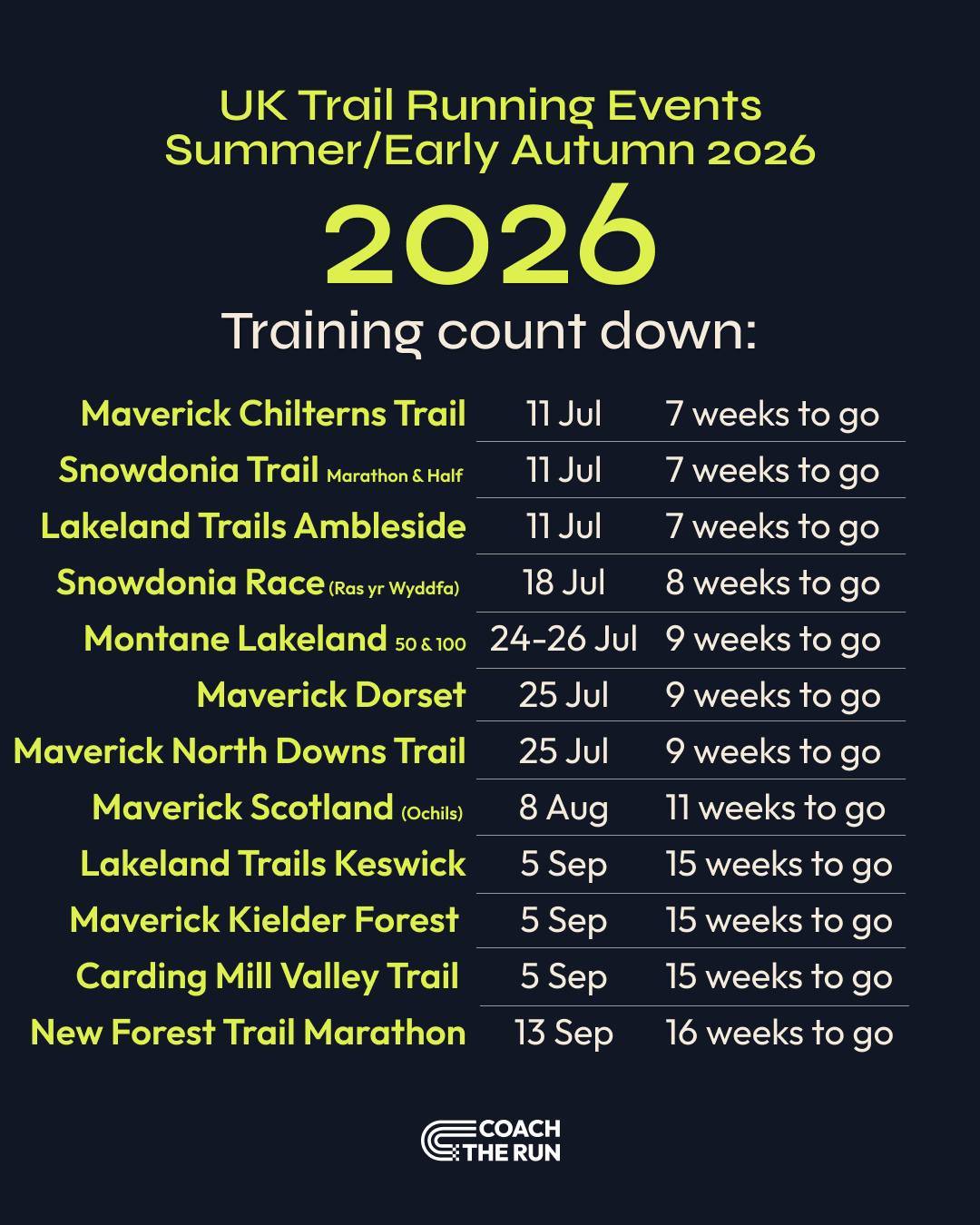 UK Trail Running Events
Summer/Early Autumn 2026

2026

Training count down:

| Maverick Chilterns Trail | 11 Jul | 7 weeks to go |
|---|---|---|
| Snowdonia Trail Marathon & Half | 11 Jul | 7 weeks to go |
| Lakeland Trails Ambleside | 11 Jul | 7 weeks to go |
| Snowdonia Race (Ras yr Wyddfa) | 18 Jul | 8 weeks to go |
| Montane Lakeland 50 & 100 | 24-26 Jul | 9 weeks to go |
| Maverick Dorset | 25 Jul | 9 weeks to go |
| Maverick North Downs Trail | 25 Jul | 9 weeks to go |
| Maverick Scotland (Ochils) | 8 Aug | 11 weeks to go |
| Lakeland Trails Keswick | 5 Sep | 15 weeks to go |
| Maverick Kielder Forest | 5 Sep | 15 weeks to go |
| Carding Mill Valley Trail | 5 Sep | 15 weeks to go |
| New Forest Trail Marathon | 13 Sep | 16 weeks to go |

COACH
THE RUN